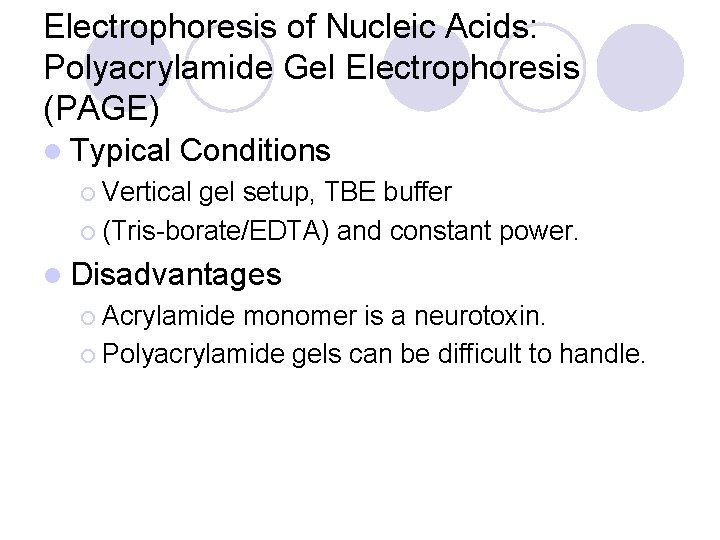 Electrophoresis of Nucleic Acids: Polyacrylamide Gel Electrophoresis (PAGE)

Typical Conditions

Vertical gel setup, TBE buffer

(Tris-borate/EDTA) and constant power.

Disadvantages

Acrylamide monomer is a neurotoxin.

Polyacrylamide gels can be difficult to handle.